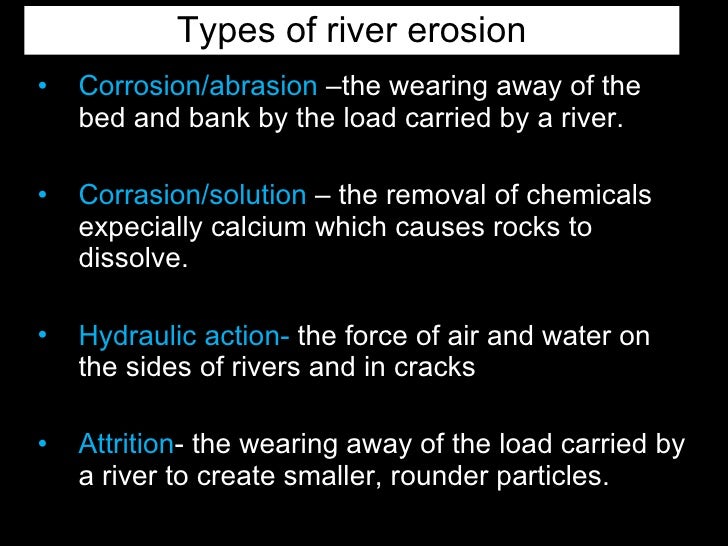 Types of river erosion

• Corrosion/abrasion –the wearing away of the bed and bank by the load carried by a river.

• Corrasion/solution – the removal of chemicals expecially calcium which causes rocks to dissolve.

• Hydraulic action- the force of air and water on the sides of rivers and in cracks

• Attrition- the wearing away of the load carried by a river to create smaller, rounder particles.